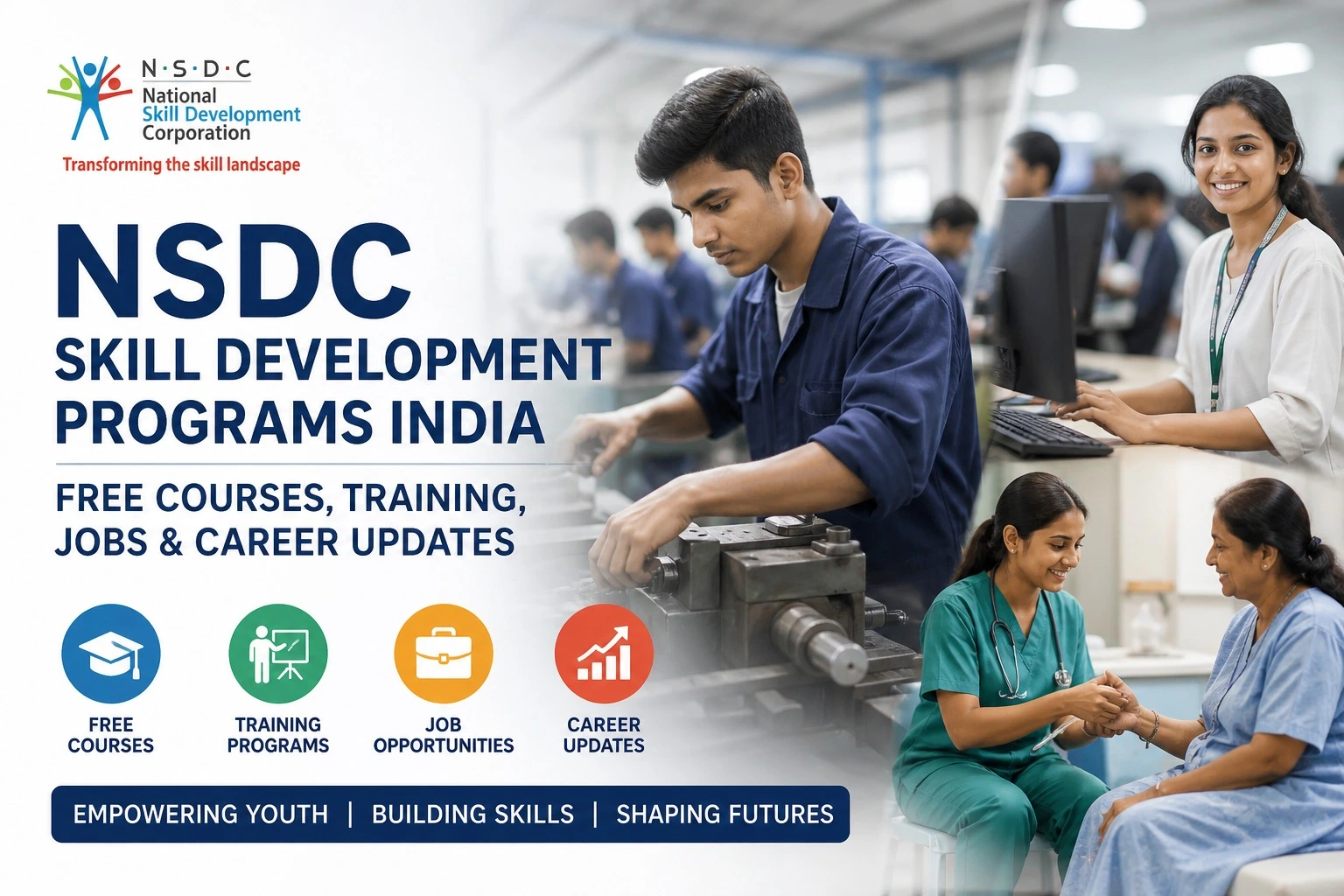 N·S·D·C
National
Skill Development
Corporation
Transforming the skill landscape

NSDC
SKILL DEVELOPMENT PROGRAMS INDIA

FREE COURSES, TRAINING, JOBS & CAREER UPDATES

FREE COURSES

TRAINING PROGRAMS

JOB OPPORTUNITIES

CAREER UPDATES

EMPOWERING YOUTH | BUILDING SKILLS | SHAPING FUTURES